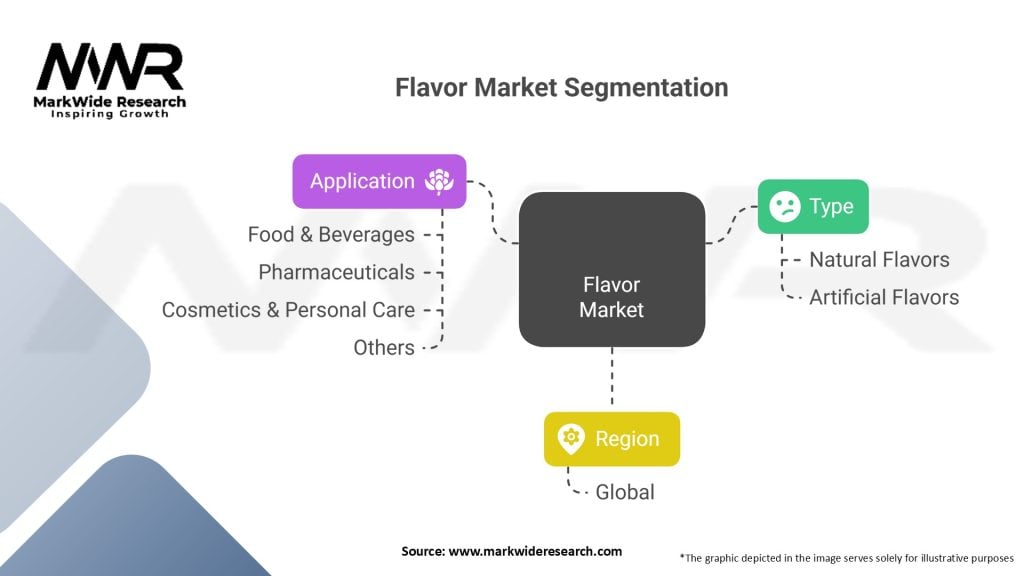 MWR
MarkWide Research
Inspiring Growth

Flavor Market Segmentation

Application

Food & Beverages

Pharmaceuticals

Cosmetics & Personal Care

Others

Flavor Market

Type

Natural Flavors

Artificial Flavors

Region

Global

Source: www.markwideresearch.com

*The graphic depicted in the image serves solely for illustrative purposes